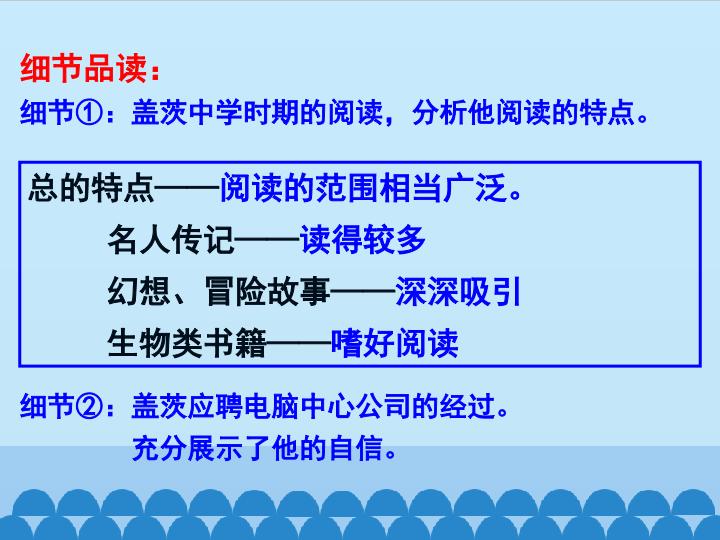 细节品读：
细节①：盖茨中学时期的阅读，分析他阅读的特点。

总的特点——阅读的范围相当广泛。
名人传记——读得较多
幻想、冒险故事——深深吸引
生物类书籍——嗜好阅读

细节②：盖茨应聘电脑中心公司的经过。
充分展示了他的自信。